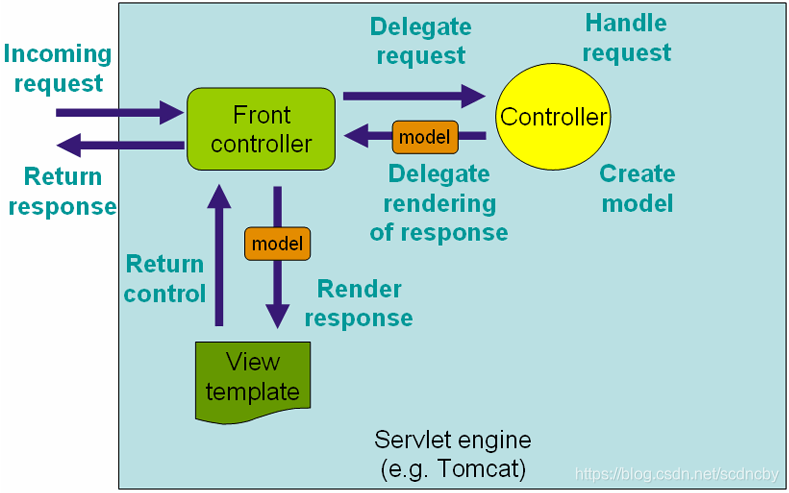 Incoming request

Return response

Front controller

Delegate request

Handle request

Controller

model

Delegate rendering of response

Create model

model

Return control

Render response

View template

Servlet engine (e.g. Tomcat)

https://blog.csdn.net/scdncby